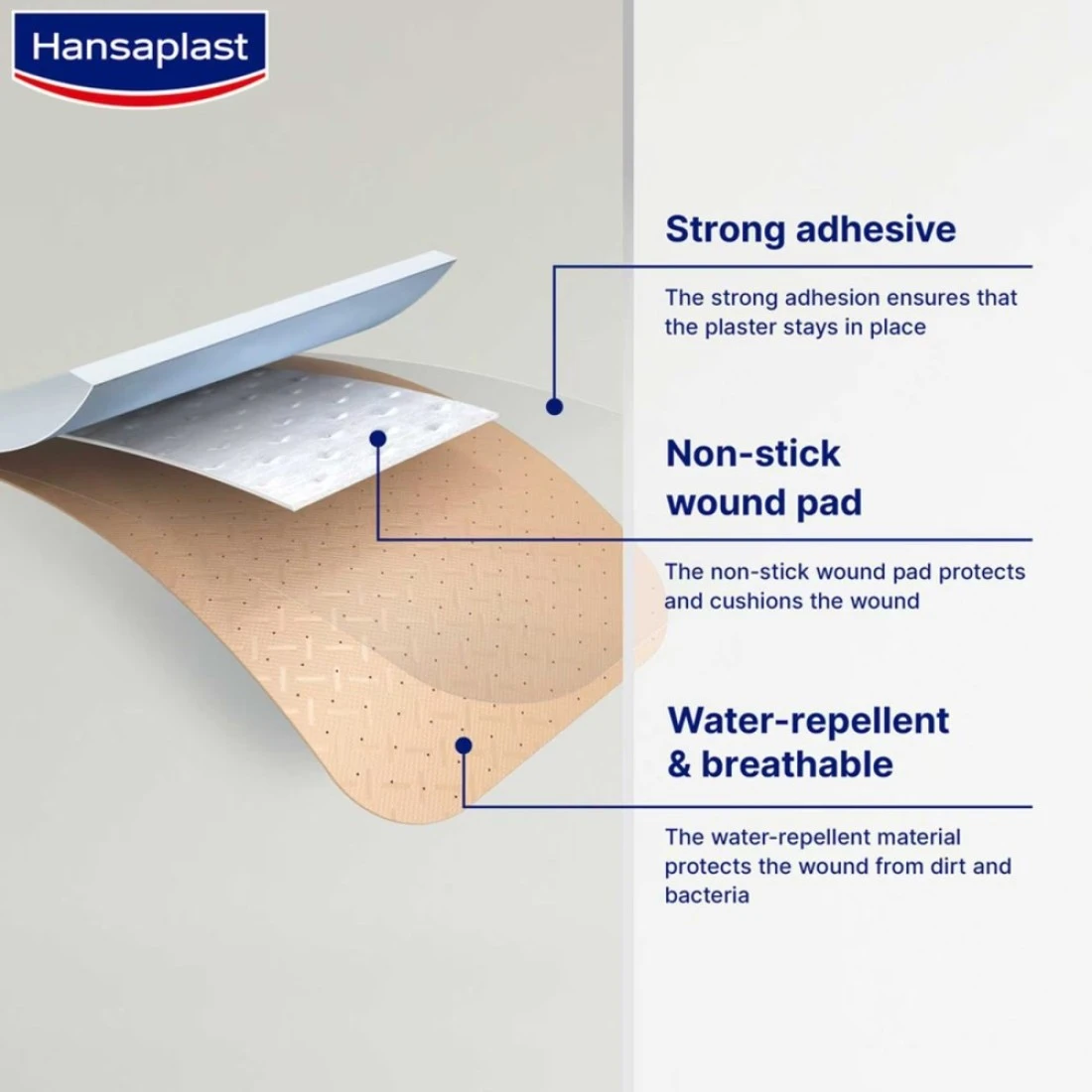 Hansaplast

Strong adhesive

The strong adhesion ensures that the plaster stays in place

Non-stick wound pad

The non-stick wound pad protects and cushions the wound

Water-repellent & breathable

The water-repellent material protects the wound from dirt and bacteria